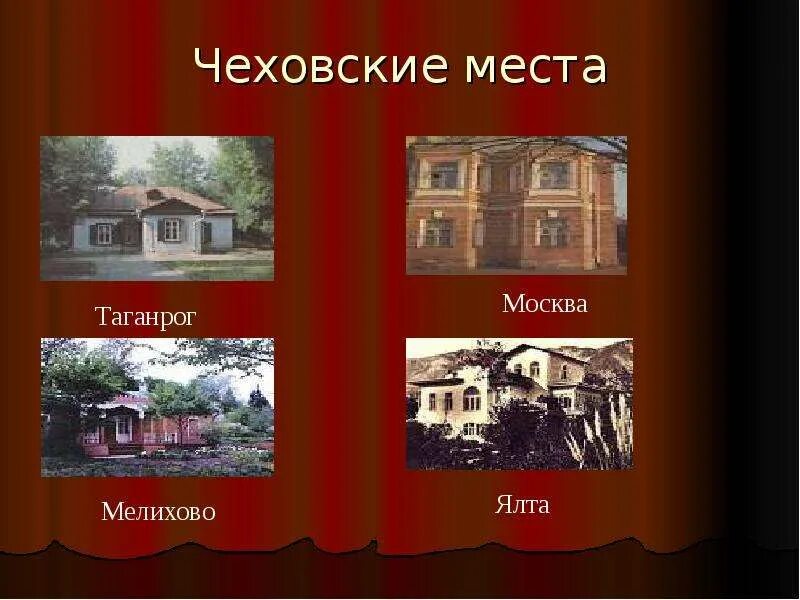 Чеховские места

Таганрог

Москва

Мелихово

Ялта